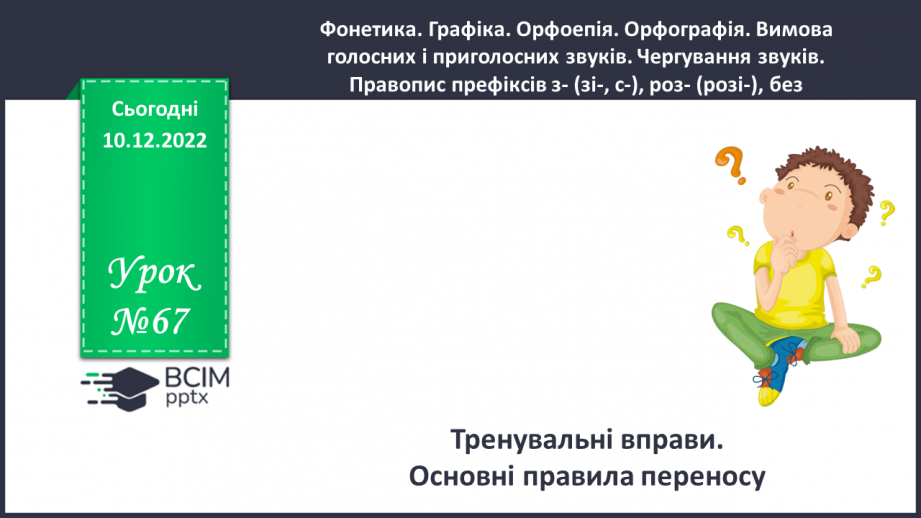 Фонетика. Графіка. Орфоепія. Орфографія. Вимова голосних і приголосних звуків. Чергування звуків. Правопис префіксів з- (зі-, с-), роз- (розі-), без

Сьогодні
10.12.2022

Урок
№67

ВСІМ
pptx

?
?
?
?

Тренувальні вправи.
Основні правила переносу